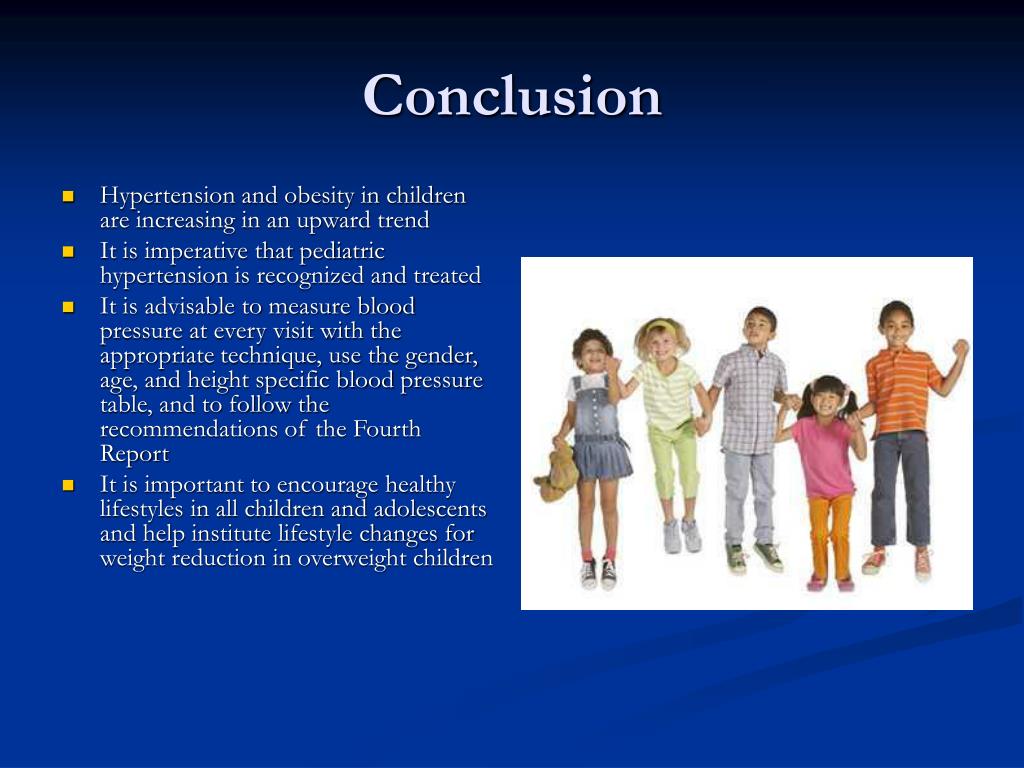 Conclusion

- Hypertension and obesity in children are increasing in an upward trend
- It is imperative that pediatric hypertension is recognized and treated
- It is advisable to measure blood pressure at every visit with the appropriate technique, use the gender, age, and height specific blood pressure table, and to follow the recommendations of the Fourth Report
- It is important to encourage healthy lifestyles in all children and adolescents and help institute lifestyle changes for weight reduction in overweight children